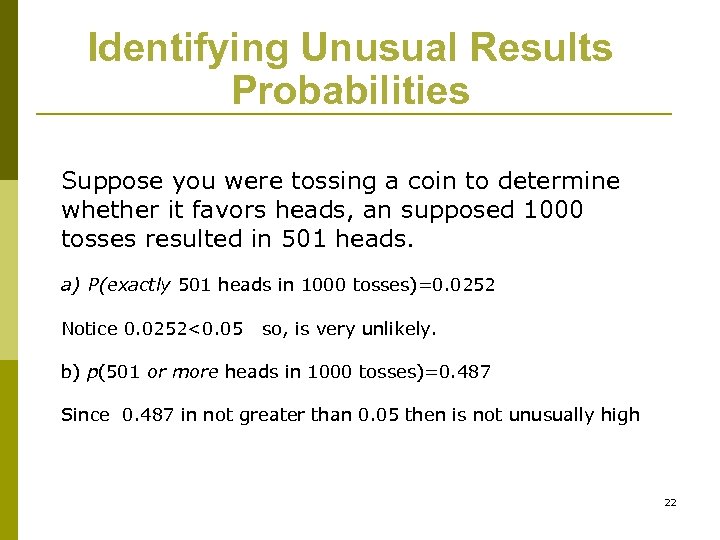 Identifying Unusual Results Probabilities

Suppose you were tossing a coin to determine whether it favors heads, an supposed 1000 tosses resulted in 501 heads.

a) P(exactly 501 heads in 1000 tosses)=0.0252

Notice 0.0252<0.05 so, is very unlikely.

b) p(501 or more heads in 1000 tosses)=0.487

Since 0.487 in not greater than 0.05 then is not unusually high

22